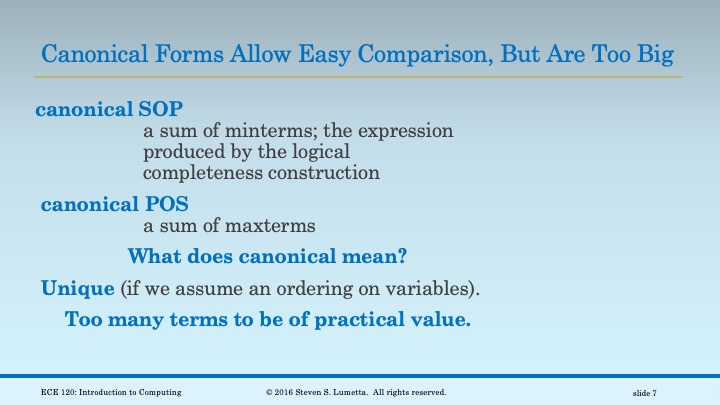 Canonical Forms Allow Easy Comparison, But Are Too Big

canonical SOP
a sum of minterms; the expression produced by the logical completeness construction

canonical POS
a sum of maxterms

What does canonical mean?

Unique (if we assume an ordering on variables).

Too many terms to be of practical value.

ECE 120: Introduction to Computing © 2016 Steven S. Lumetta. All rights reserved. slide 7